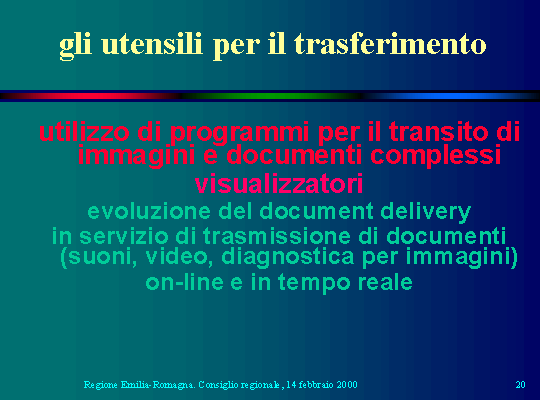 gli utensili per il trasferimento

utilizzo di programmi per il transito di immagini e documenti complessi

visualizzatori

evoluzione del document delivery

in servizio di trasmissione di documenti (suoni, video, diagnostica per immagini)

on-line e in tempo reale

Regione Emilia-Romagna. Consiglio regionale, 14 febbraio 2000

20